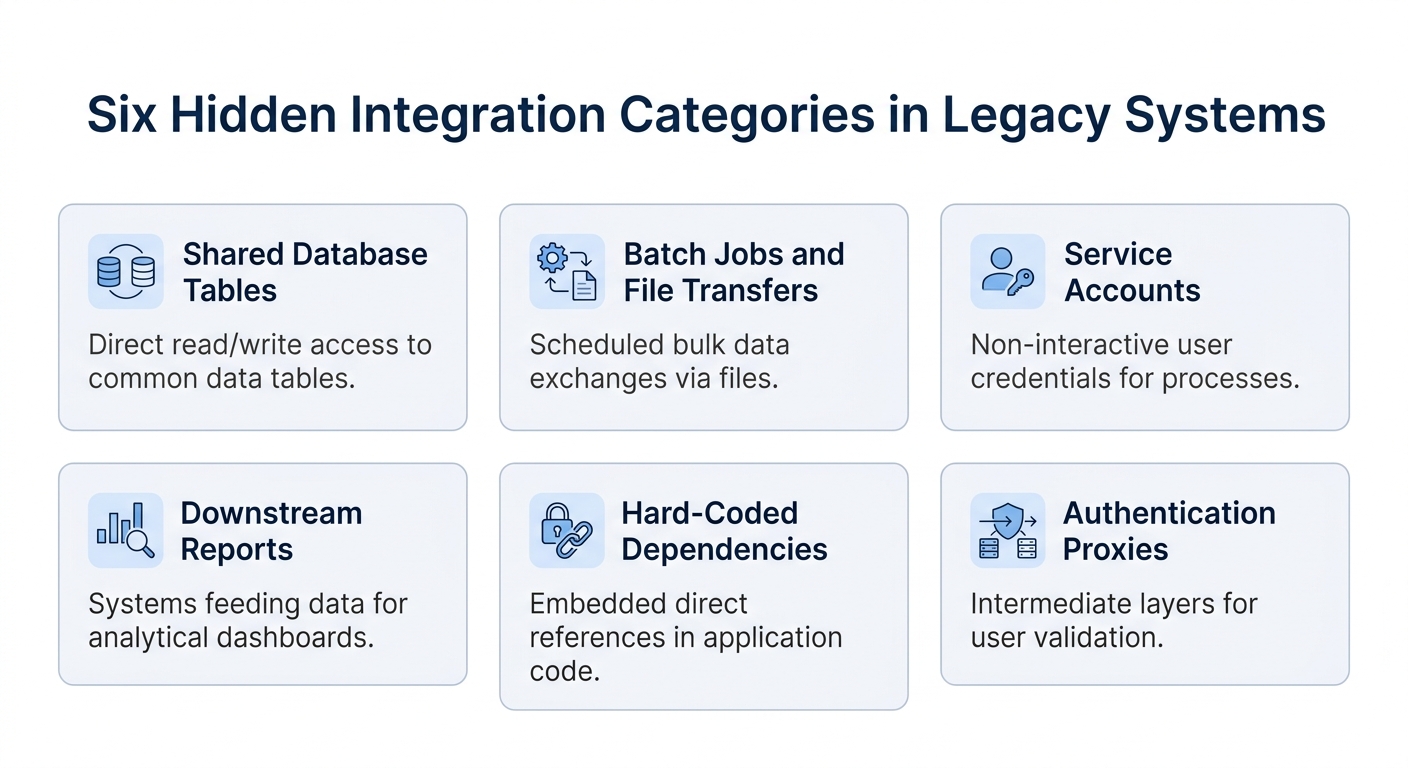 Six Hidden Integration Categories in Legacy Systems

Shared Database Tables

Direct read/write access to common data tables.

Batch Jobs and File Transfers

Scheduled bulk data exchanges via files.

Service Accounts

Non-interactive user credentials for processes.

Downstream Reports

Systems feeding data for analytical dashboards.

Hard-Coded Dependencies

Embedded direct references in application code.

Authentication Proxies

Intermediate layers for user validation.